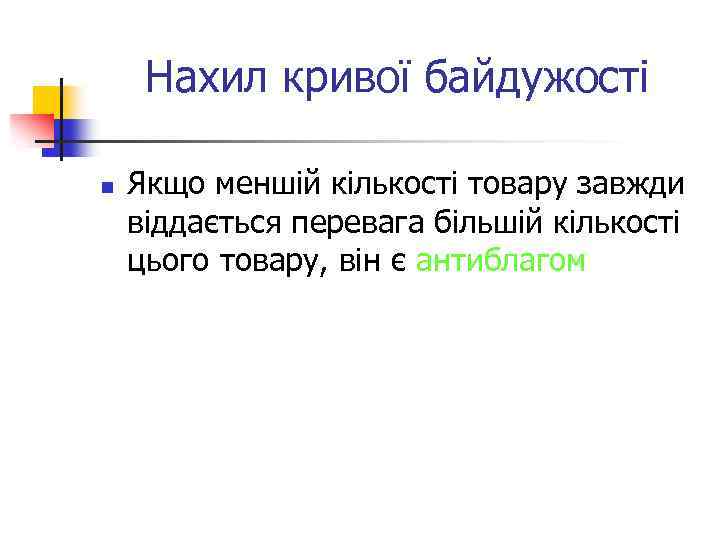 Нахил кривої байдужості

Якщо меншій кількості товару завжди віддається перевага більшій кількості цього товару, він є антиблагом